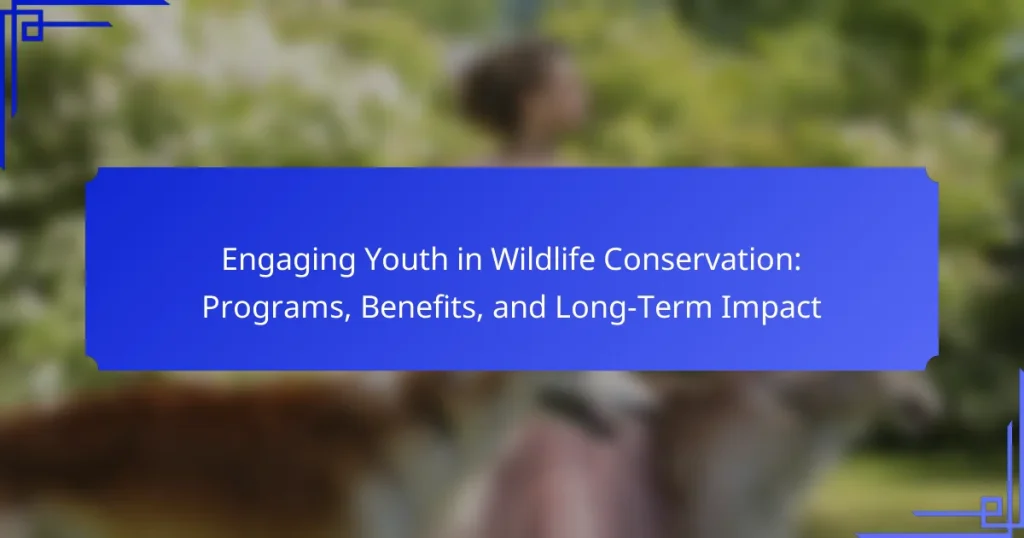 Engaging Youth in Wildlife Conservation: Programs, Benefits, and Long-Term Impact